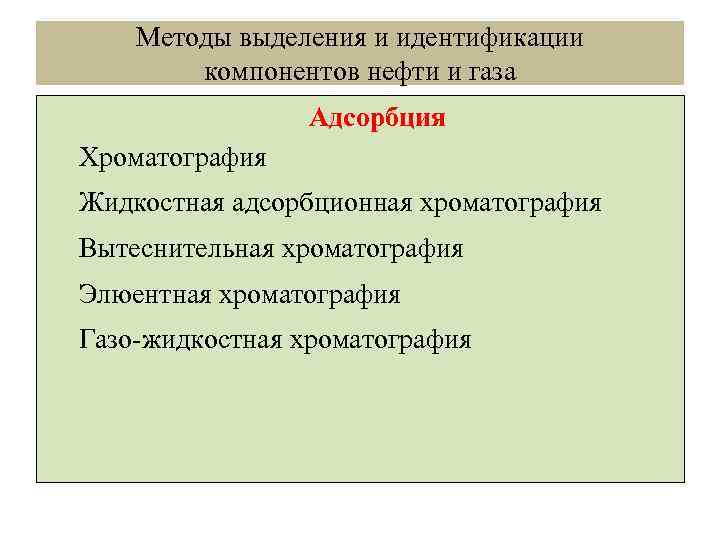 Методы выделения и идентификации компонентов нефти и газа

Адсорбция

Хроматография

Жидкостная адсорбционная хроматография

Вытеснительная хроматография

Элюентная хроматография

Газо-жидкостная хроматография